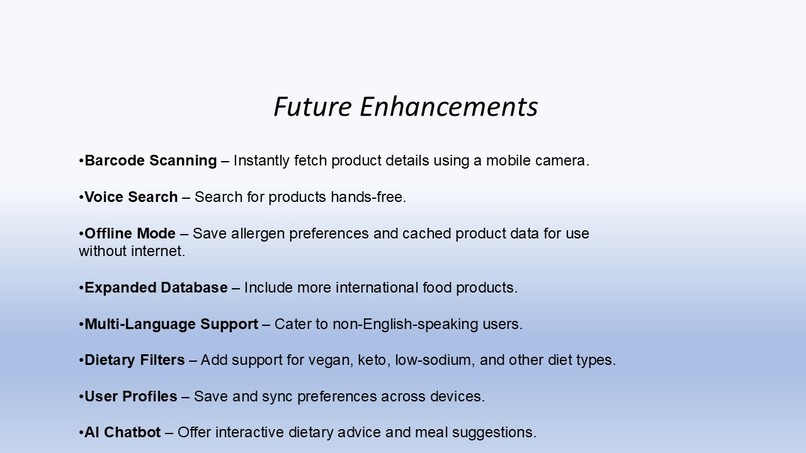 Future Enhancements

•Barcode Scanning – Instantly fetch product details using a mobile camera.

•Voice Search – Search for products hands-free.

•Offline Mode – Save allergen preferences and cached product data for use without internet.

•Expanded Database – Include more international food products.

•Multi-Language Support – Cater to non-English-speaking users.

•Dietary Filters – Add support for vegan, keto, low-sodium, and other diet types.

•User Profiles – Save and sync preferences across devices.

•AI Chatbot – Offer interactive dietary advice and meal suggestions.